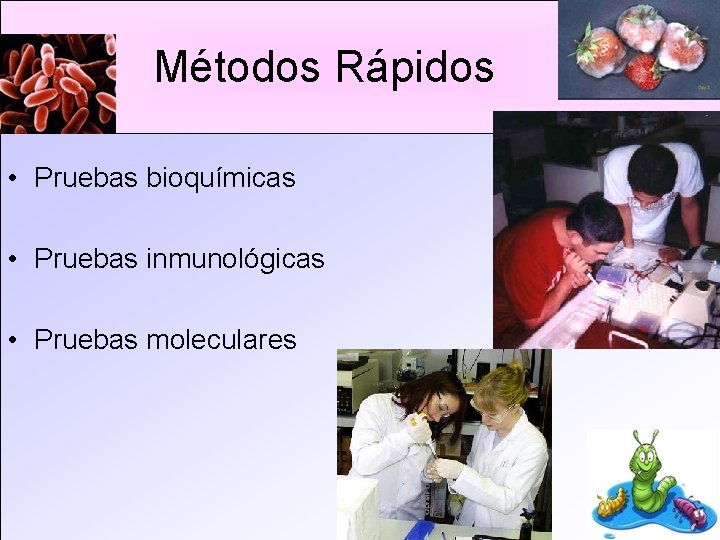 Métodos Rápidos

• Pruebas bioquímicas

• Pruebas inmunológicas

• Pruebas moleculares